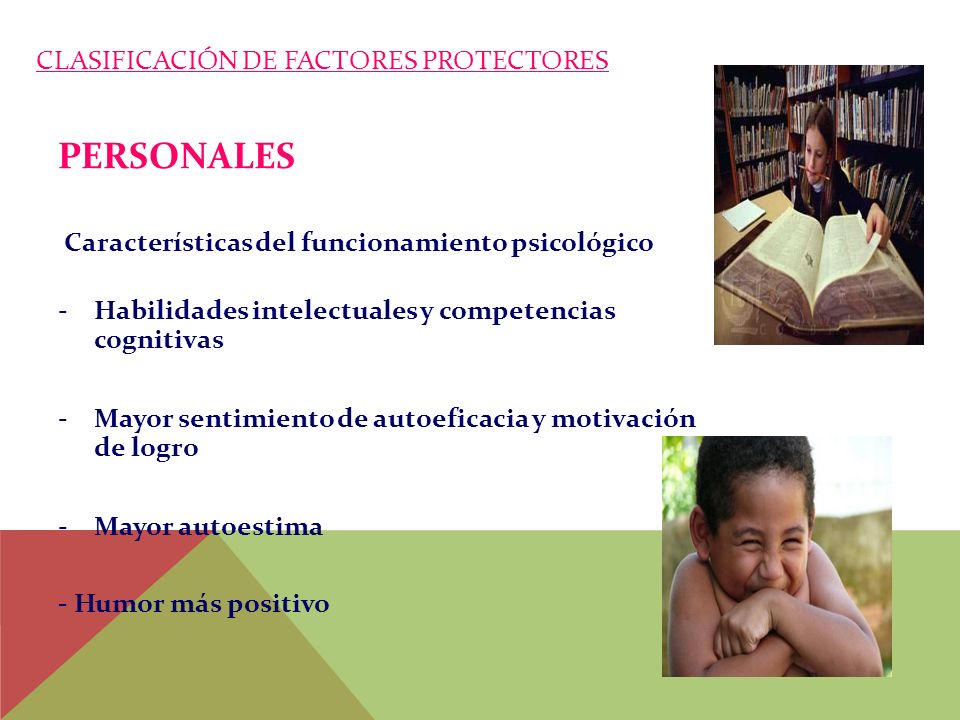 CLASIFICACIÓN DE FACTORES PROTECTORES

PERSONALES

Características del funcionamiento psicológico

- Habilidades intelectuales y competencias cognitivas

- Mayor sentimiento de autoeficacia y motivación de logro

- Mayor autoestima

- Humor más positivo